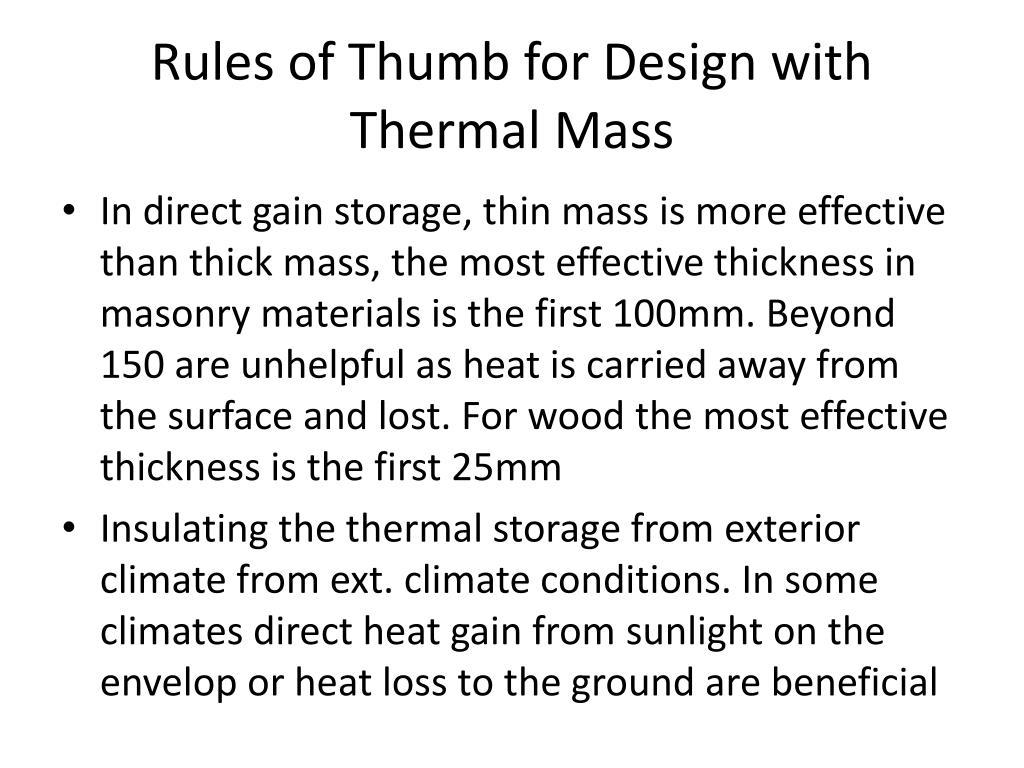 Rules of Thumb for Design with Thermal Mass

• In direct gain storage, thin mass is more effective than thick mass, the most effective thickness in masonry materials is the first 100mm. Beyond 150 are unhelpful as heat is carried away from the surface and lost. For wood the most effective thickness is the first 25mm

• Insulating the thermal storage from exterior climate from ext. climate conditions. In some climates direct heat gain from sunlight on the envelop or heat loss to the ground are beneficial